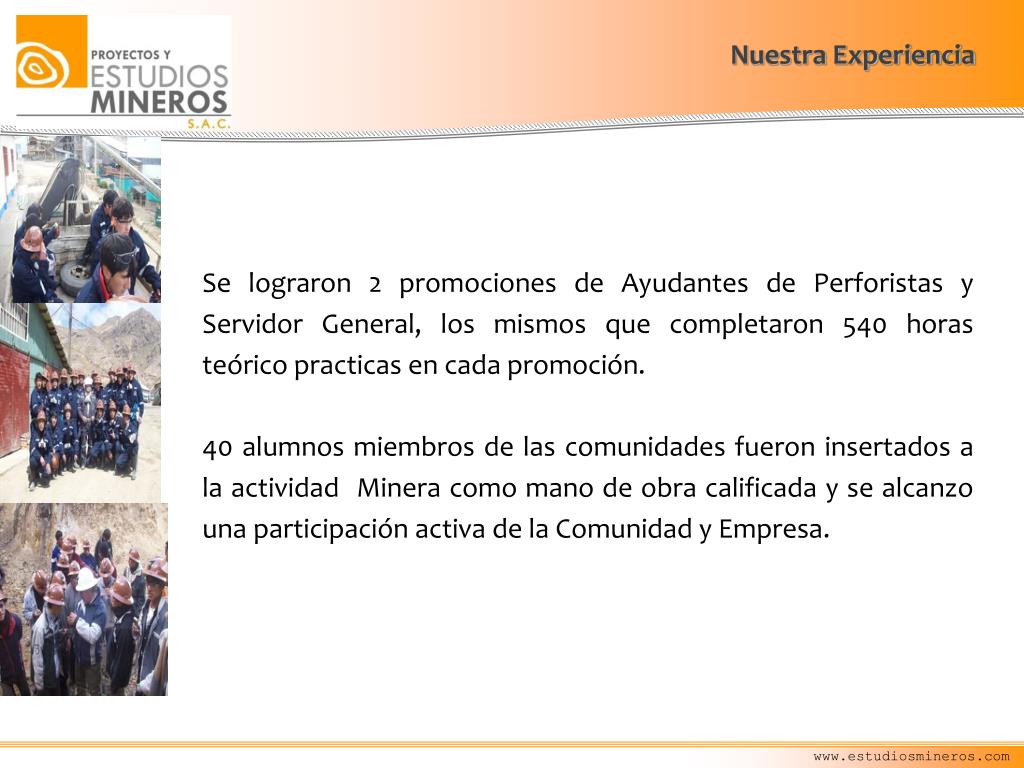 PROYECTOS Y
ESTUDIOS
MINEROS
S.A.C.

Nuestra Experiencia

Se lograron 2 promociones de Ayudantes de Perforistas y Servidor General, los mismos que completaron 540 horas teórico practicas en cada promoción.

40 alumnos miembros de las comunidades fueron insertados a la actividad Minera como mano de obra calificada y se alcanzo una participación activa de la Comunidad y Empresa.

www.estudiosmineros.com